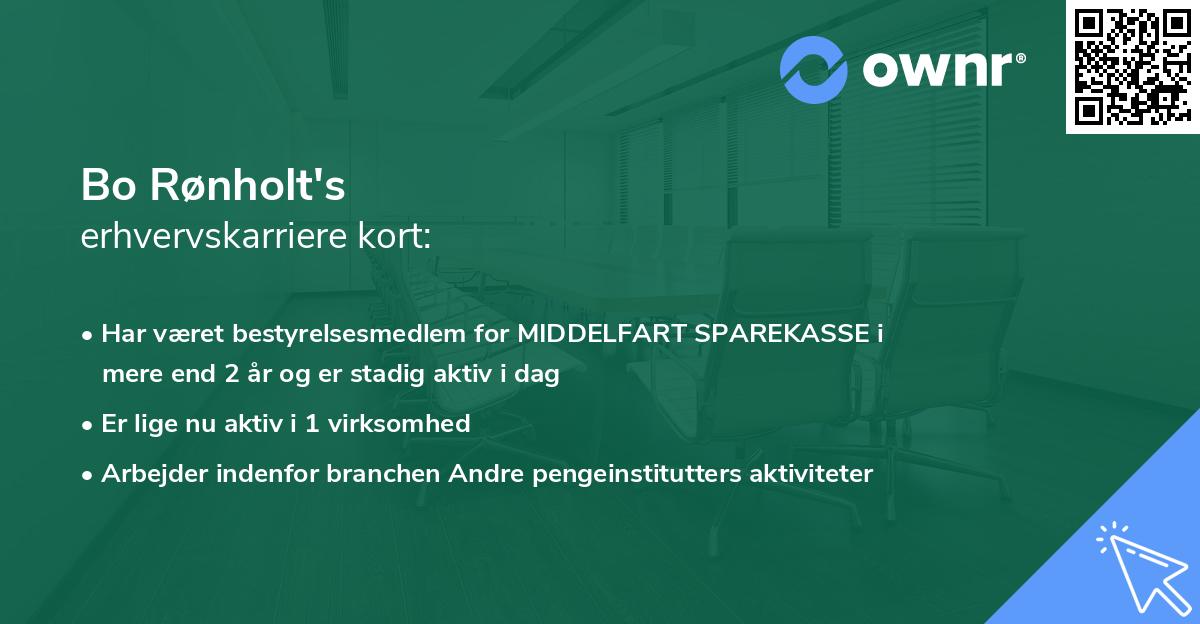 ownr®

Bo Rønholt's
erhvervskarriere kort:

• Har været bestyrelsesmedlem for MIDDELFART SPAREKASSE i mere end 2 år og er stadig aktiv i dag

• Er lige nu aktiv i 1 virksomhed

• Arbejder indenfor branchen Andre pengeinstitutters aktiviteter